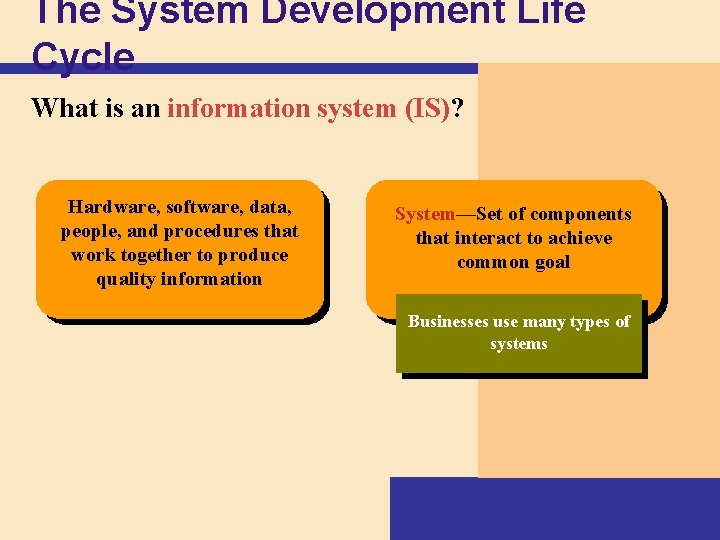 The System Development Life Cycle

What is an information system (IS)?

Hardware, software, data, people, and procedures that work together to produce quality information

System—Set of components that interact to achieve common goal

Businesses use many types of systems